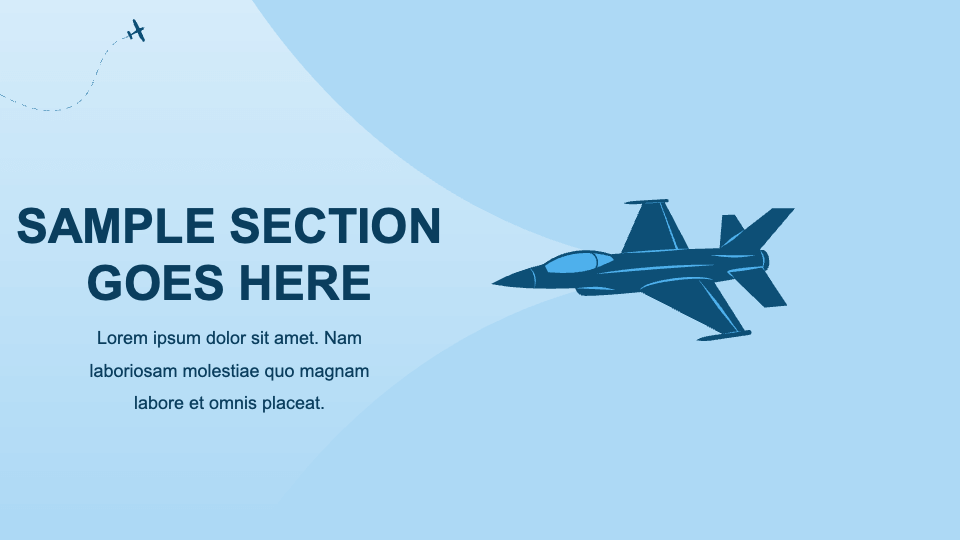 SAMPLE SECTION GOES HERE

Lorem ipsum dolor sit amet. Nam laboriosam molestiae quo magnam labore et omnis placeat.